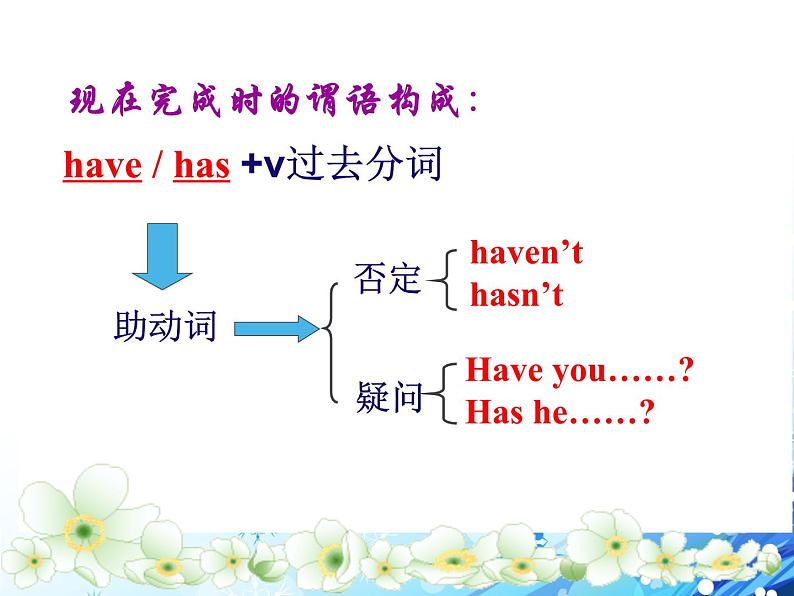 现在完成时的谓语构成：

have / has +v过去分词

助动词

否定 haven’t
hasn’t

疑问 Have you……?
Has he……?